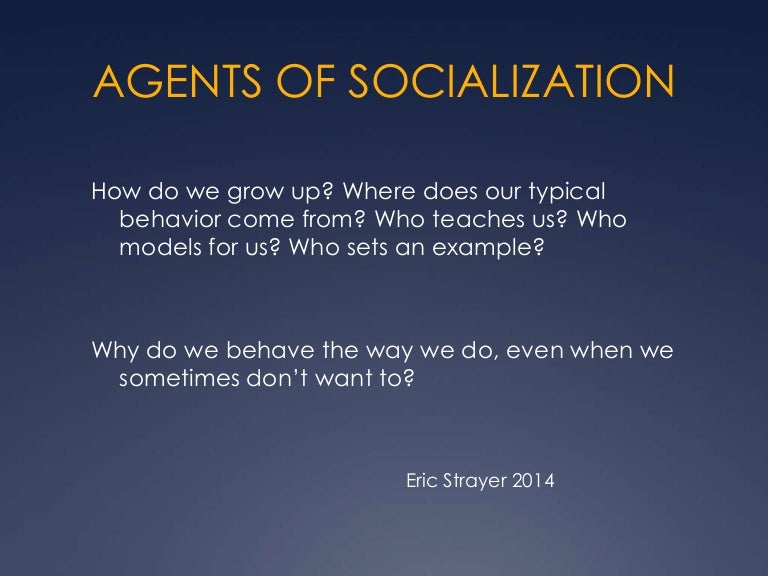 AGENTS OF SOCIALIZATION

How do we grow up? Where does our typical behavior come from? Who teaches us? Who models for us? Who sets an example?

Why do we behave the way we do, even when we sometimes don't want to?

Eric Strayer 2014